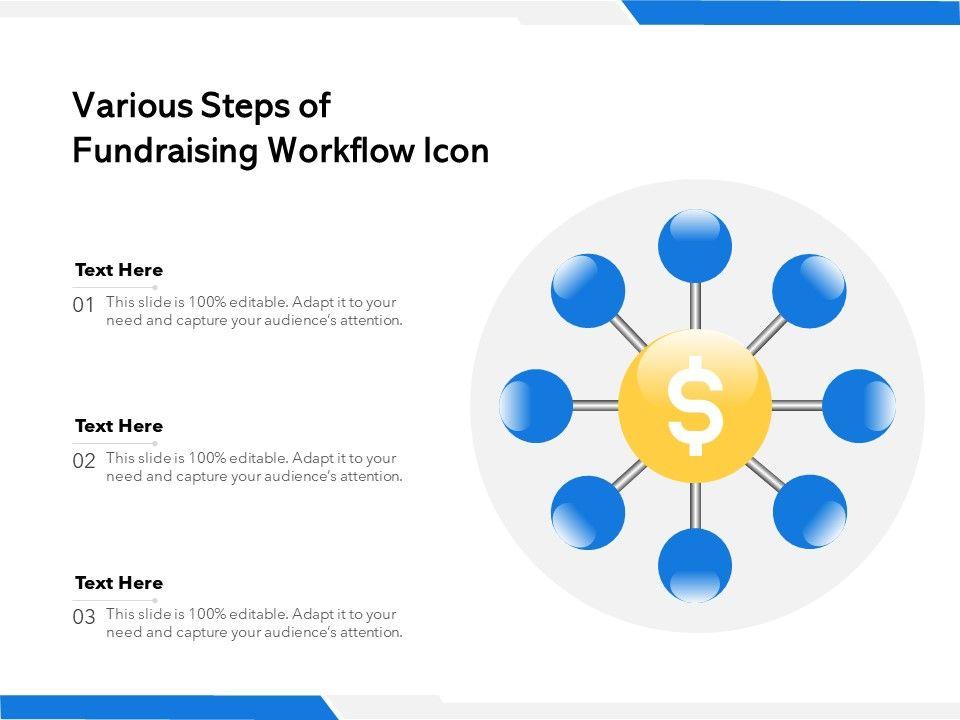 Various Steps of Fundraising Workflow Icon

Text Here

01 This slide is 100% editable. Adapt it to your need and capture your audience's attention.

Text Here

02 This slide is 100% editable. Adapt it to your need and capture your audience's attention.

Text Here

03 This slide is 100% editable. Adapt it to your need and capture your audience's attention.

$